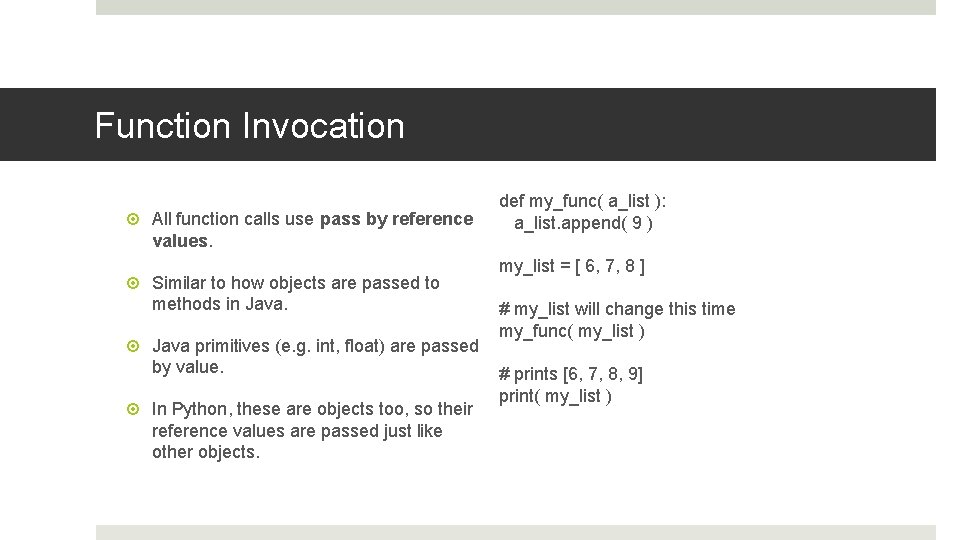 Function Invocation

All function calls use pass by reference values.

Similar to how objects are passed to methods in Java.

Java primitives (e.g. int, float) are passed by value.

In Python, these are objects too, so their reference values are passed just like other objects.

def my_func( a_list ):
  a_list.append( 9 )

my_list = [ 6, 7, 8 ]

# my_list will change this time
my_func( my_list )

# prints [6, 7, 8, 9]
print( my_list )